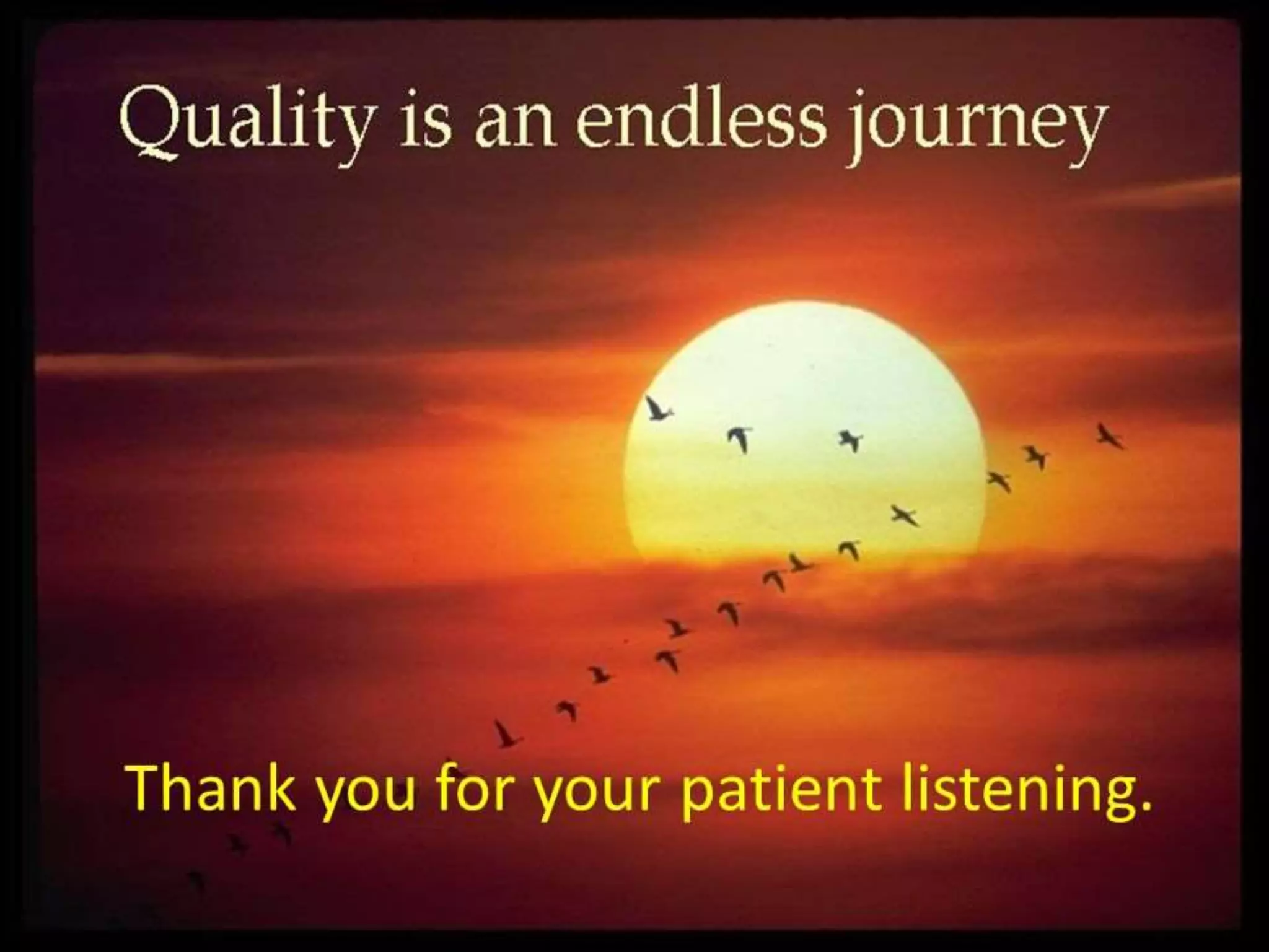 Quality is an endless journey

Thank you for your patient listening.